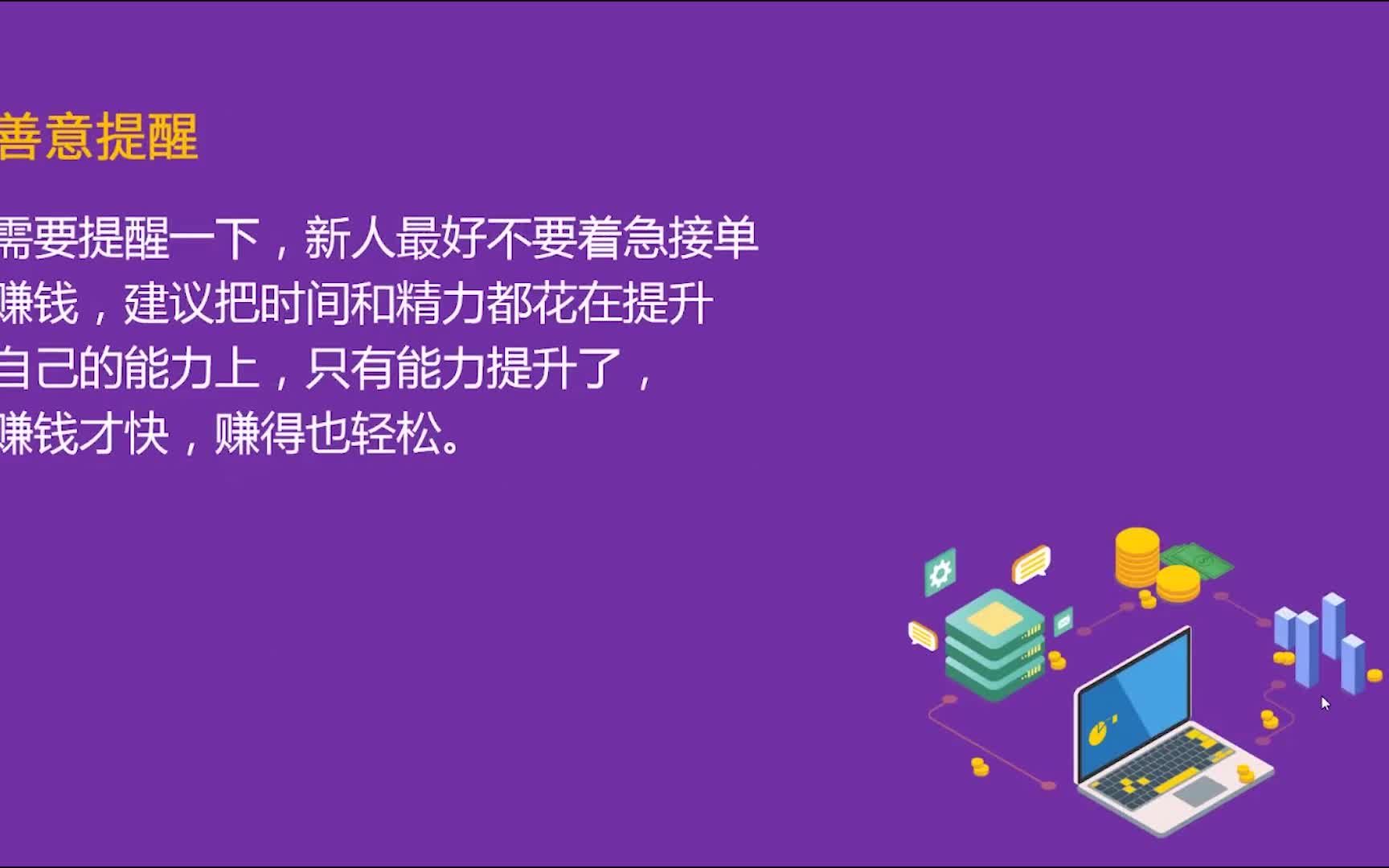 善意提醒

需要提醒一下，新人最好不要着急接单赚钱，建议把时间和精力都花在提升自己的能力上，只有能力提升了，赚钱才快，赚得也轻松。